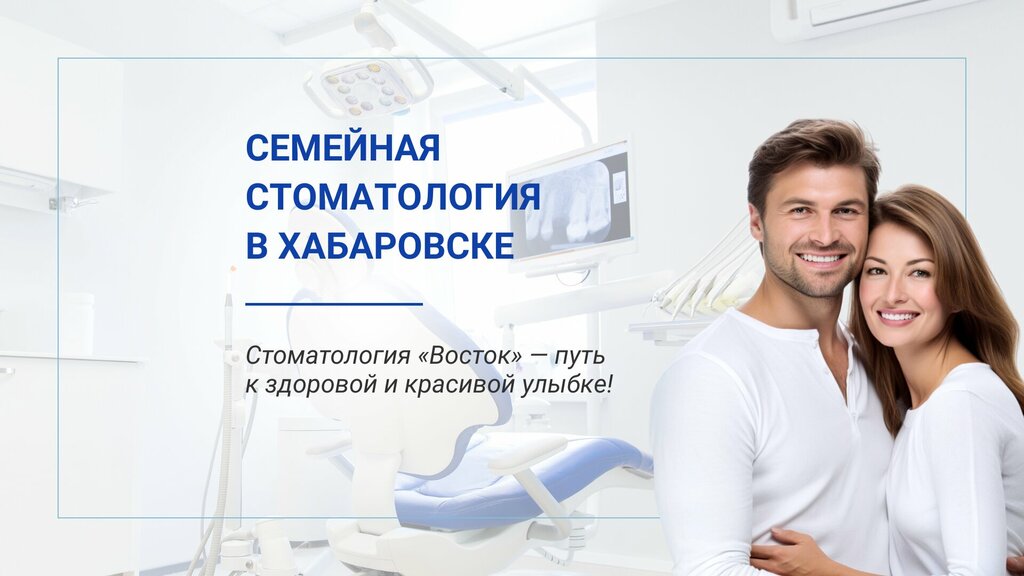 СЕМЕЙНАЯ СТОМАТОЛОГИЯ В ХАБАРОВСКЕ

Стоматология «Восток» — путь к здоровой и красивой улыбке!